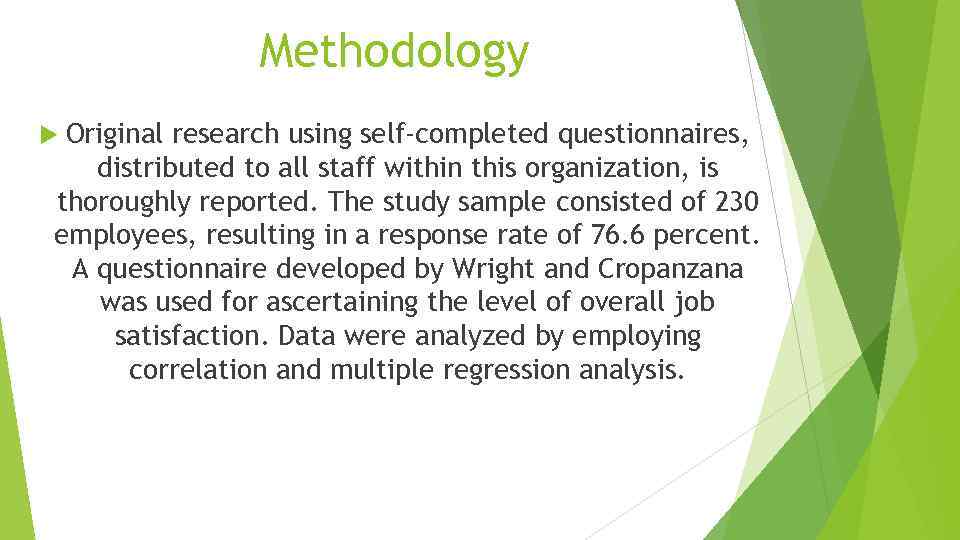 Methodology

Original research using self-completed questionnaires, distributed to all staff within this organization, is thoroughly reported. The study sample consisted of 230 employees, resulting in a response rate of 76.6 percent. A questionnaire developed by Wright and Cropanzana was used for ascertaining the level of overall job satisfaction. Data were analyzed by employing correlation and multiple regression analysis.